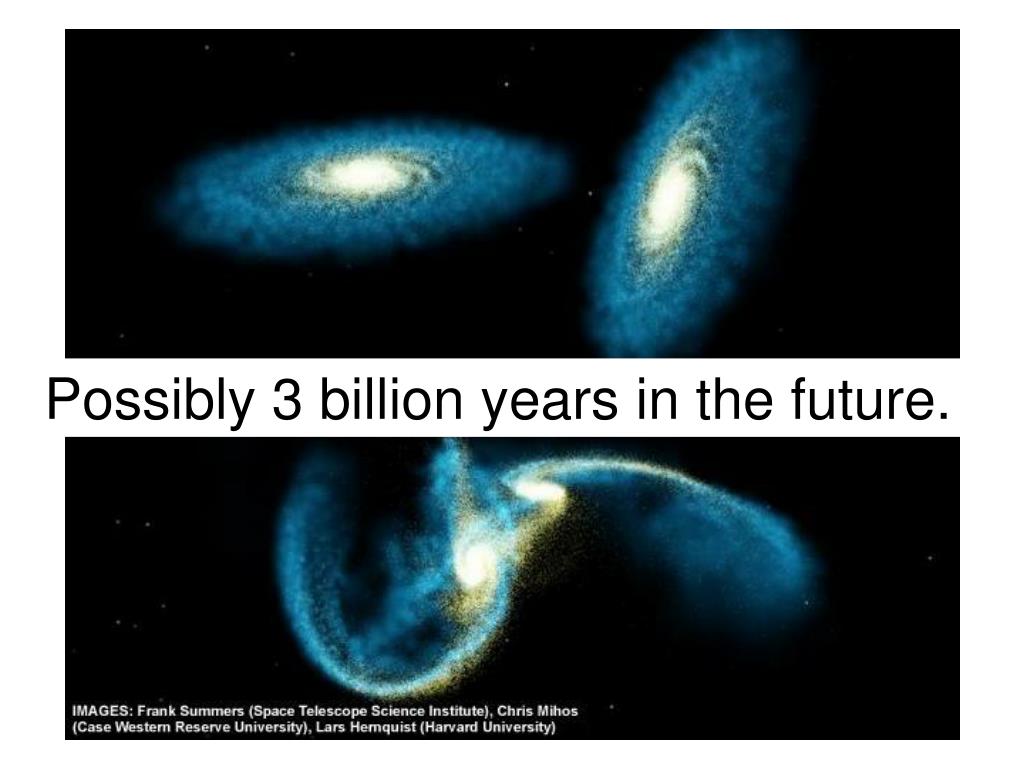 Possibly 3 billion years in the future.

IMAGES: Frank Summers (Space Telescope Science Institute), Chris Mihos (Case Western Reserve University), Lars Hernquist (Harvard University)